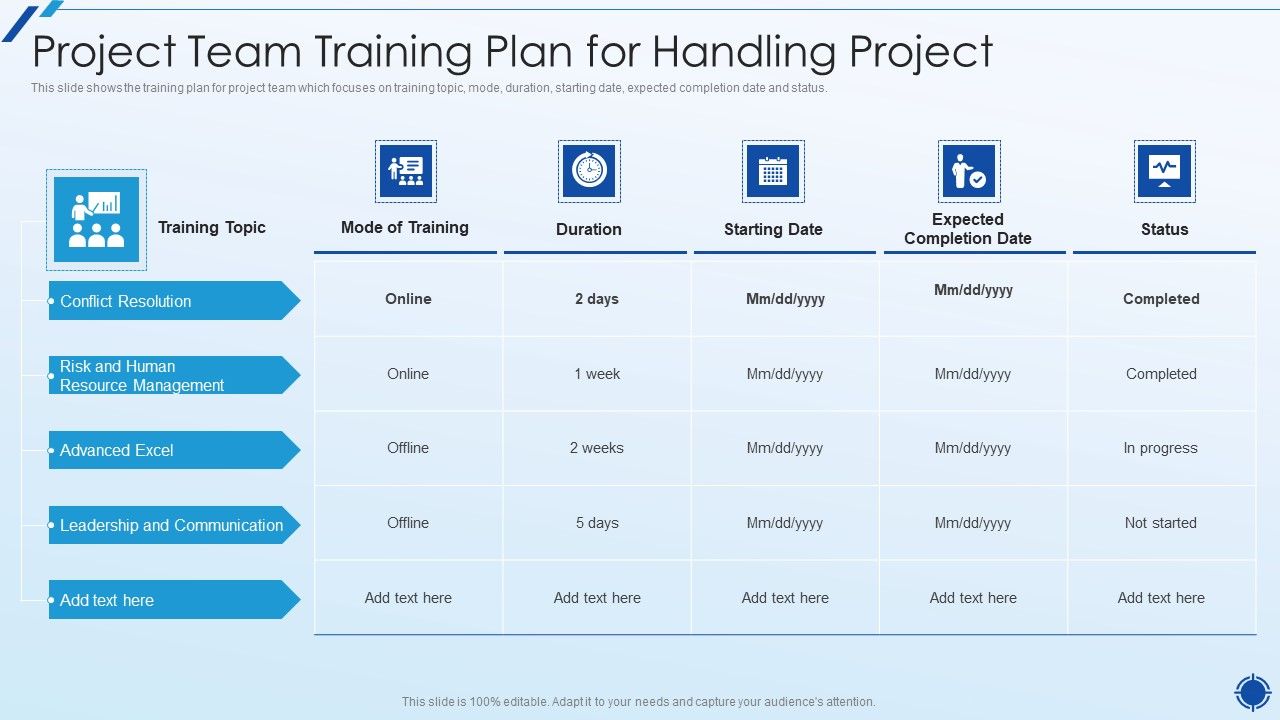 Project Team Training Plan for Handling Project

This slide shows the training plan for project team which focuses on training topic, mode, duration, starting date, expected completion date and status.

| Training Topic | Mode of Training | Duration | Starting Date | Expected Completion Date | Status |
|---|---|---|---|---|---|
| Conflict Resolution | Online | 2 days | Mm/dd/yyyy | Mm/dd/yyyy | Completed |
| Risk and Human Resource Management | Online | 1 week | Mm/dd/yyyy | Mm/dd/yyyy | Completed |
| Advanced Excel | Offline | 2 weeks | Mm/dd/yyyy | Mm/dd/yyyy | In progress |
| Leadership and Communication | Offline | 5 days | Mm/dd/yyyy | Mm/dd/yyyy | Not started |
| Add text here | Add text here | Add text here | Add text here | Add text here | Add text here |

This slide is 100% editable. Adapt it to your needs and capture your audience's attention.